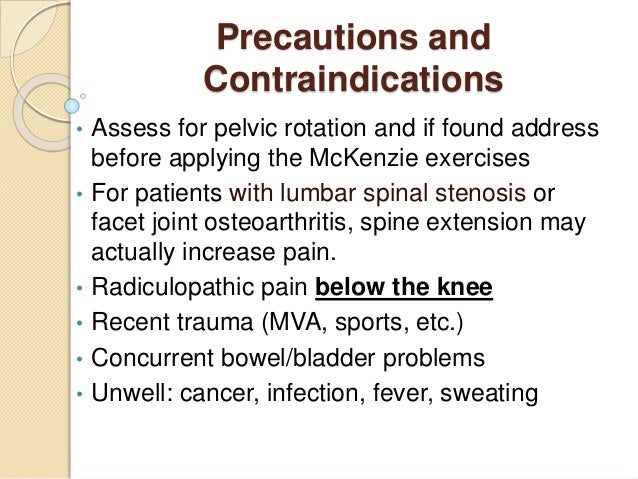 Precautions and Contraindications

• Assess for pelvic rotation and if found address before applying the McKenzie exercises
• For patients with lumbar spinal stenosis or facet joint osteoarthritis, spine extension may actually increase pain.
• Radiculopathic pain below the knee
• Recent trauma (MVA, sports, etc.)
• Concurrent bowel/bladder problems
• Unwell: cancer, infection, fever, sweating